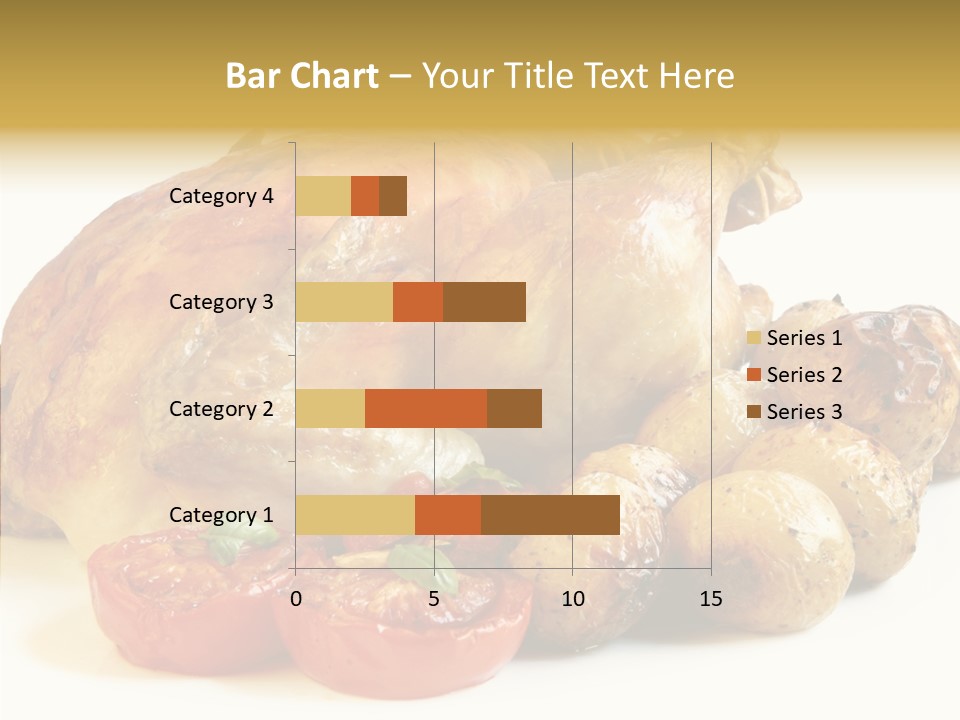 Bar Chart – Your Title Text Here

Category 4
Category 3
Category 2
Category 1

0
5
10
15

Series 1
Series 2
Series 3